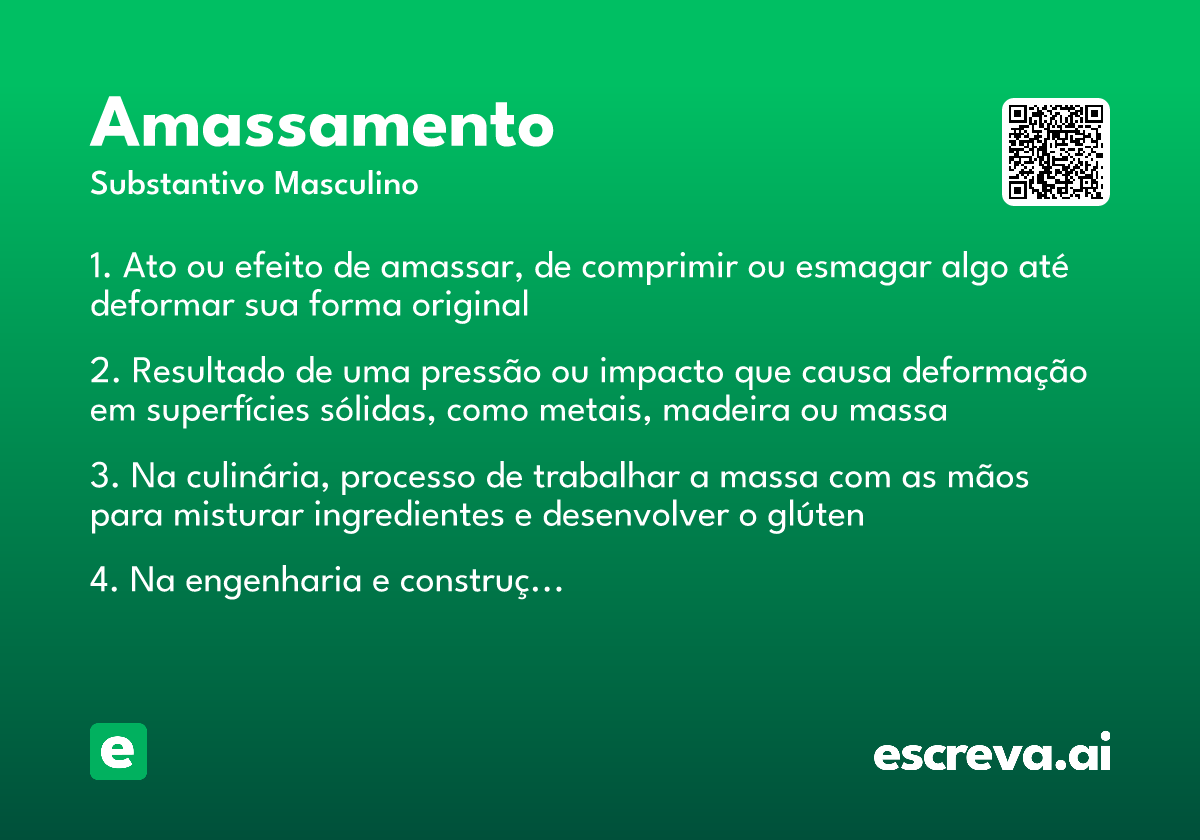 Amassamento
Substantivo Masculino

1. Ato ou efeito de amassar, de comprimir ou esmagar algo até deformar sua forma original

2. Resultado de uma pressão ou impacto que causa deformação em superfícies sólidas, como metais, madeira ou massa

3. Na culinária, processo de trabalhar a massa com as mãos para misturar ingredientes e desenvolver o glúten

4. Na engenharia e construç...

e

escreva.ai